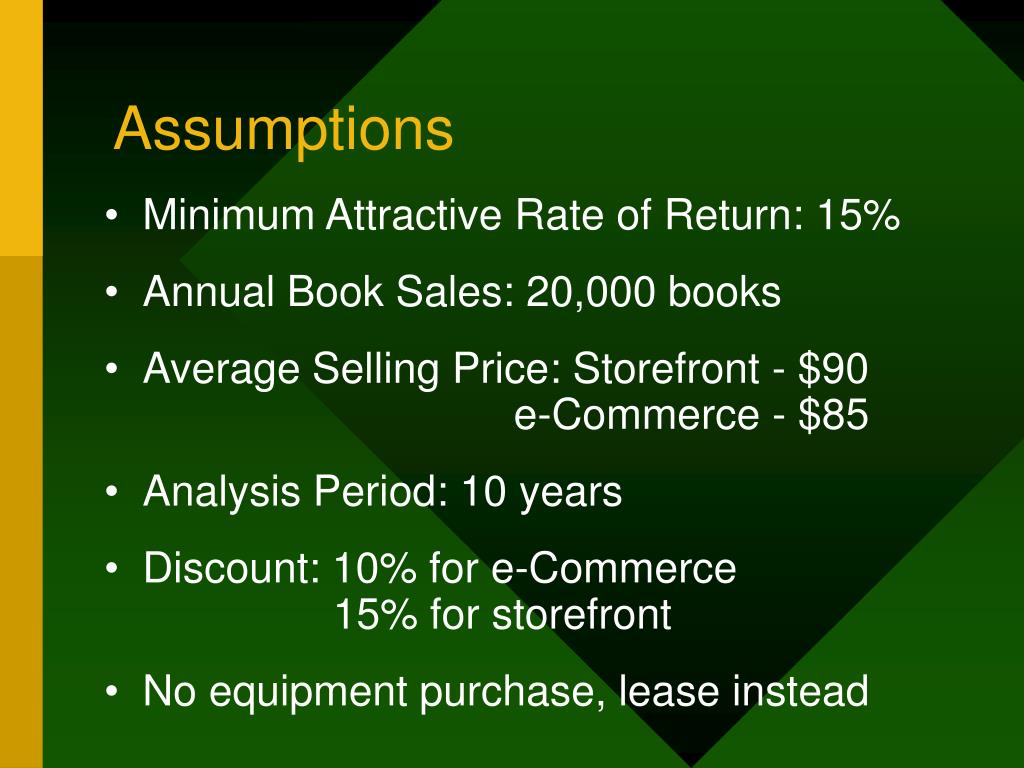 Assumptions

• Minimum Attractive Rate of Return: 15%

• Annual Book Sales: 20,000 books

• Average Selling Price: Storefront - \$90
e-Commerce - \$85

• Analysis Period: 10 years

• Discount: 10% for e-Commerce
15% for storefront

• No equipment purchase, lease instead